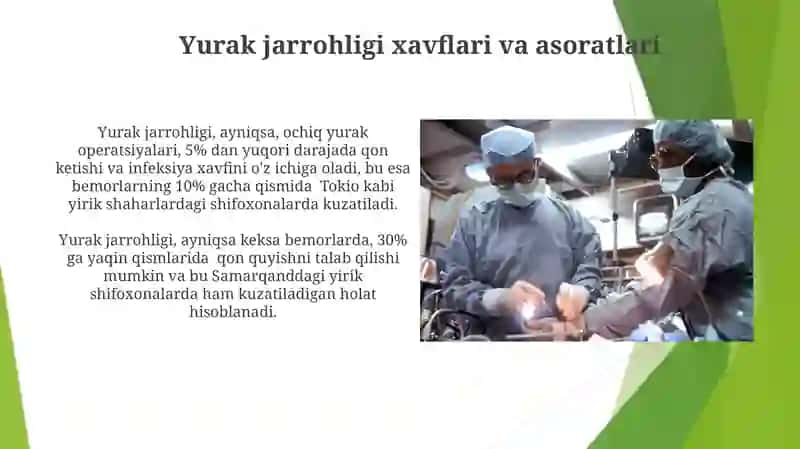 Yurak jarrohligi xavflari va asoratlari

Yurak jarrohligi, ayniqsa, ochiq yurak operatsiyalari, 5% dan yuqori darajada qon ketishi va infeksiya xavfini o'z ichiga oladi, bu esa bemorlarning 10% gacha qismida Tokio kabi yirik shaharlardagi shifoxonalarda kuzatiladi.

Yurak jarrohligi, ayniqsa keksa bemorlarda, 30% ga yaqin qismlarida qon quyishni talab qilishi mumkin va bu Samarqanddagi yirik shifoxonalarda ham kuzatiladigan holat hisoblanadi.